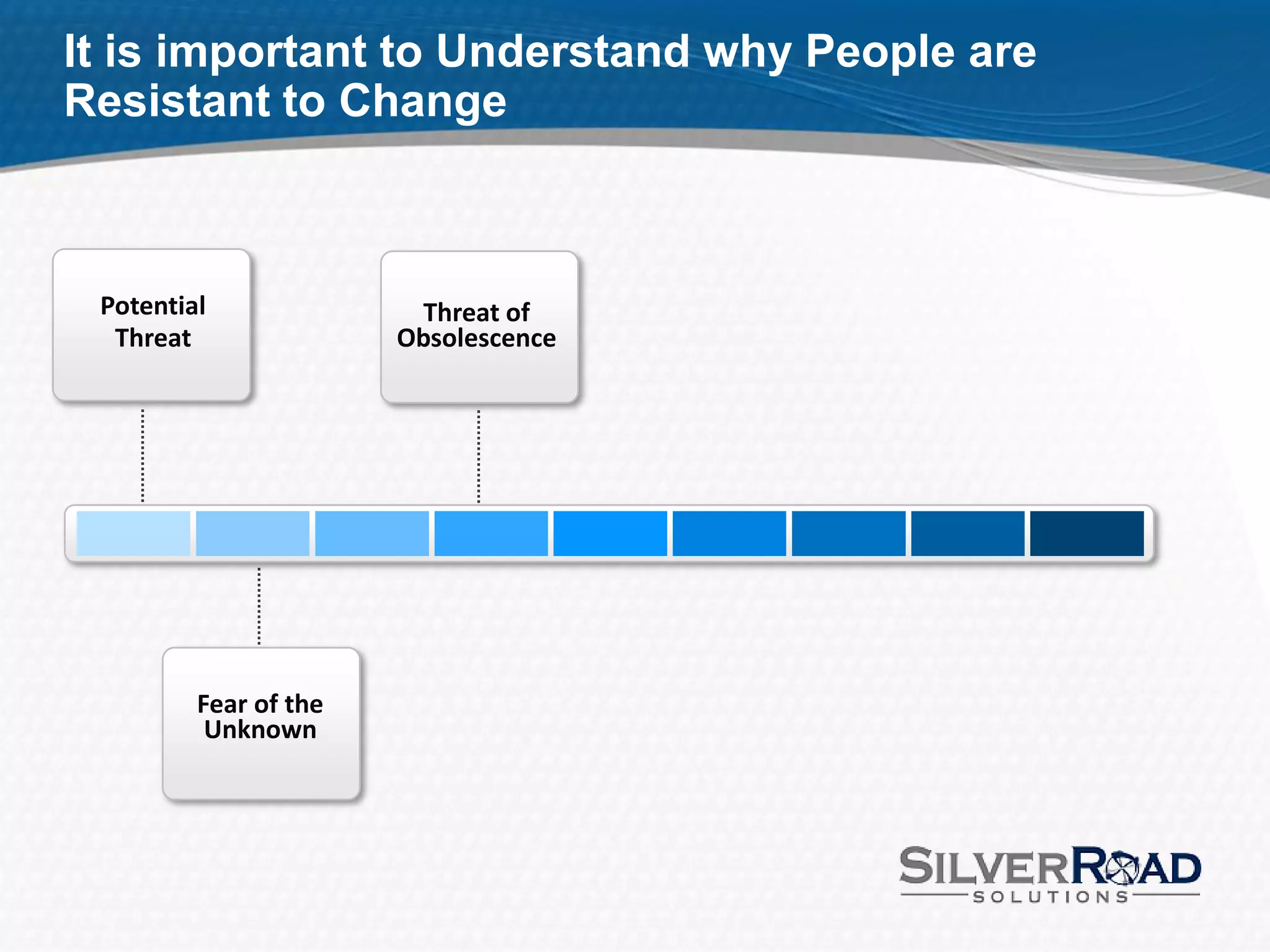 It is important to Understand why People are Resistant to Change

Potential Threat

Threat of Obsolescence

Fear of the Unknown

SILVERROAD
SOLUTIONS